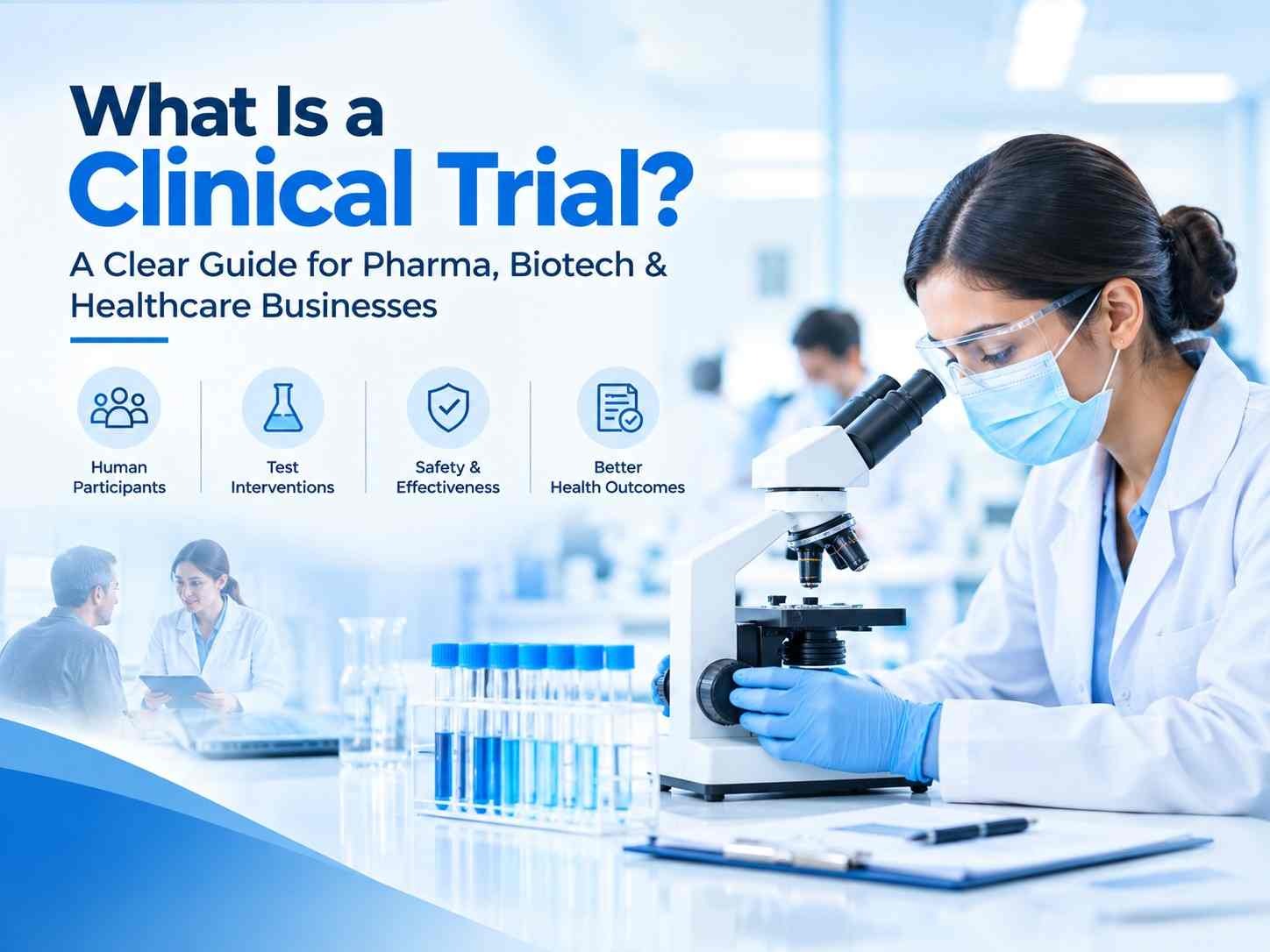 What Is a
Clinical Trial?

A Clear Guide for Pharma, Biotech & Healthcare Businesses

Human Participants

Test Interventions

Safety & Effectiveness

Better Health Outcomes